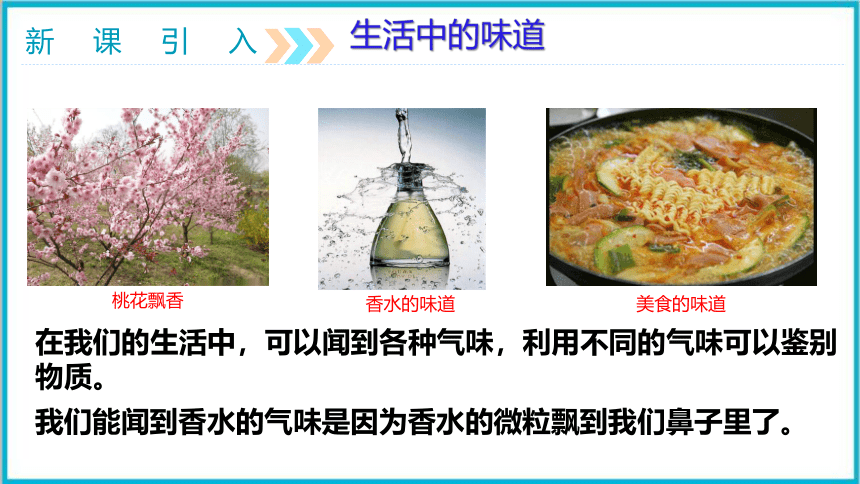 新 课 引 入

生活中的味道

桃花飘香

香水的味道

美食的味道

在我们的生活中，可以闻到各种气味，利用不同的气味可以鉴别物质。

我们能闻到香水的气味是因为香水的微粒飘到我们鼻子里了。